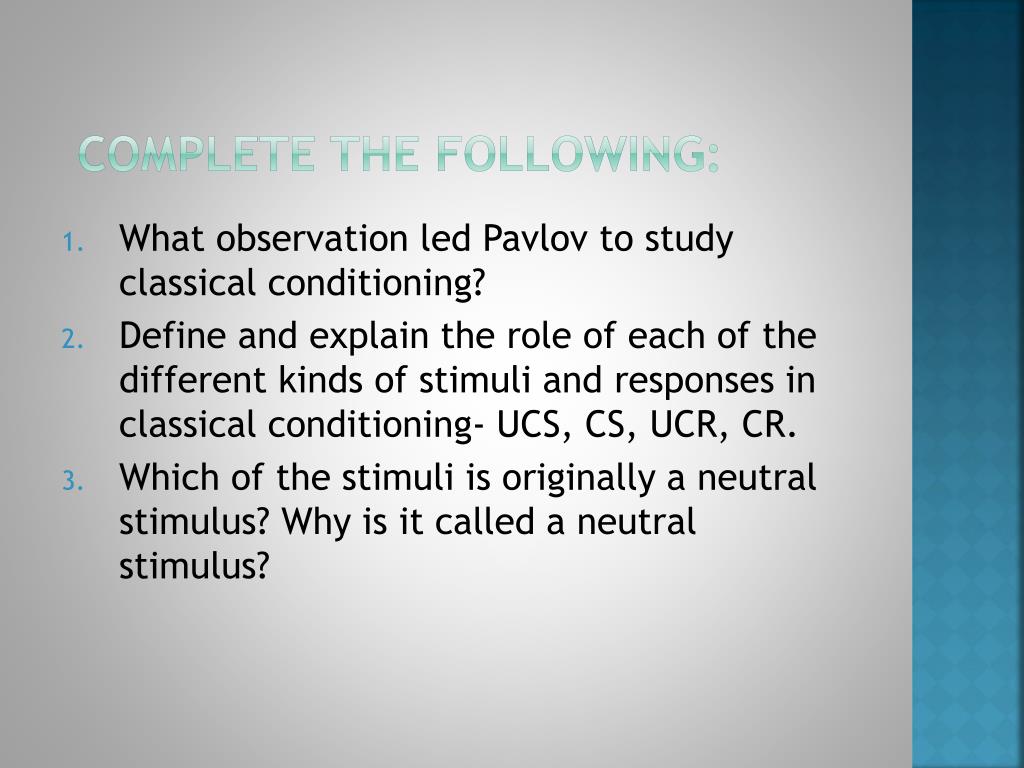 COMPLETE THE FOLLOWING:

1. What observation led Pavlov to study classical conditioning?
2. Define and explain the role of each of the different kinds of stimuli and responses in classical conditioning- UCS, CS, UCR, CR.
3. Which of the stimuli is originally a neutral stimulus? Why is it called a neutral stimulus?